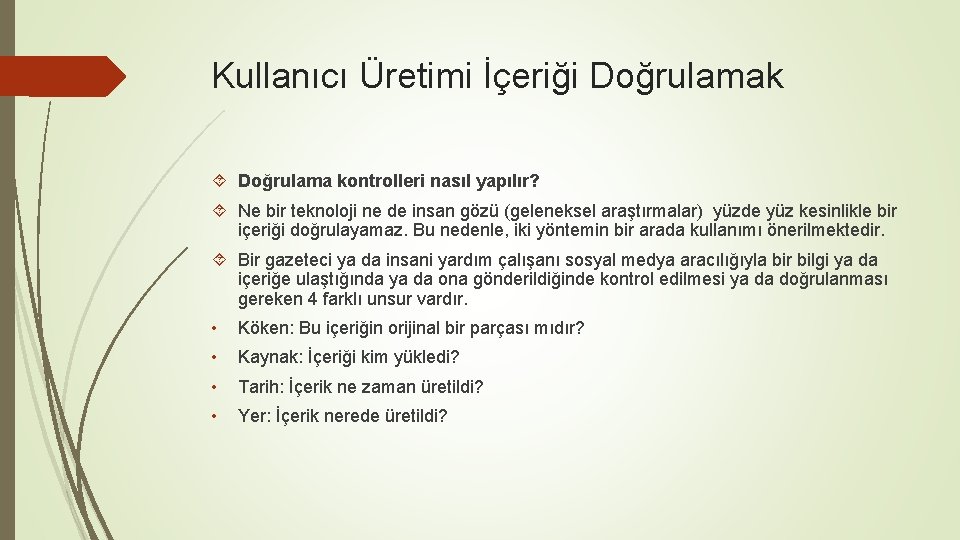 Kullanıcı Üretimi İçeriği Doğrulamak

Doğrulama kontrolleri nasıl yapılır?

Ne bir teknoloji ne de insan gözü (geleneksel araştırmalar)  yüzde yüz kesinlikle bir içeriği doğrulayamaz. Bu nedenle, iki yöntemin bir arada kullanımı önerilmektedir.

Bir gazeteci ya da insani yardım çalışanı sosyal medya aracılığıyla bir bilgi ya da içeriğe ulaştığında ya da ona gönderildiğinde kontrol edilmesi ya da doğrulanması gereken 4 farklı unsur vardır.

• Köken: Bu içeriğin orijinal bir parçası mıdır?

• Kaynak: İçeriği kim yükledi?

• Tarih: İçerik ne zaman üretildi?

• Yer: İçerik nerede üretildi?